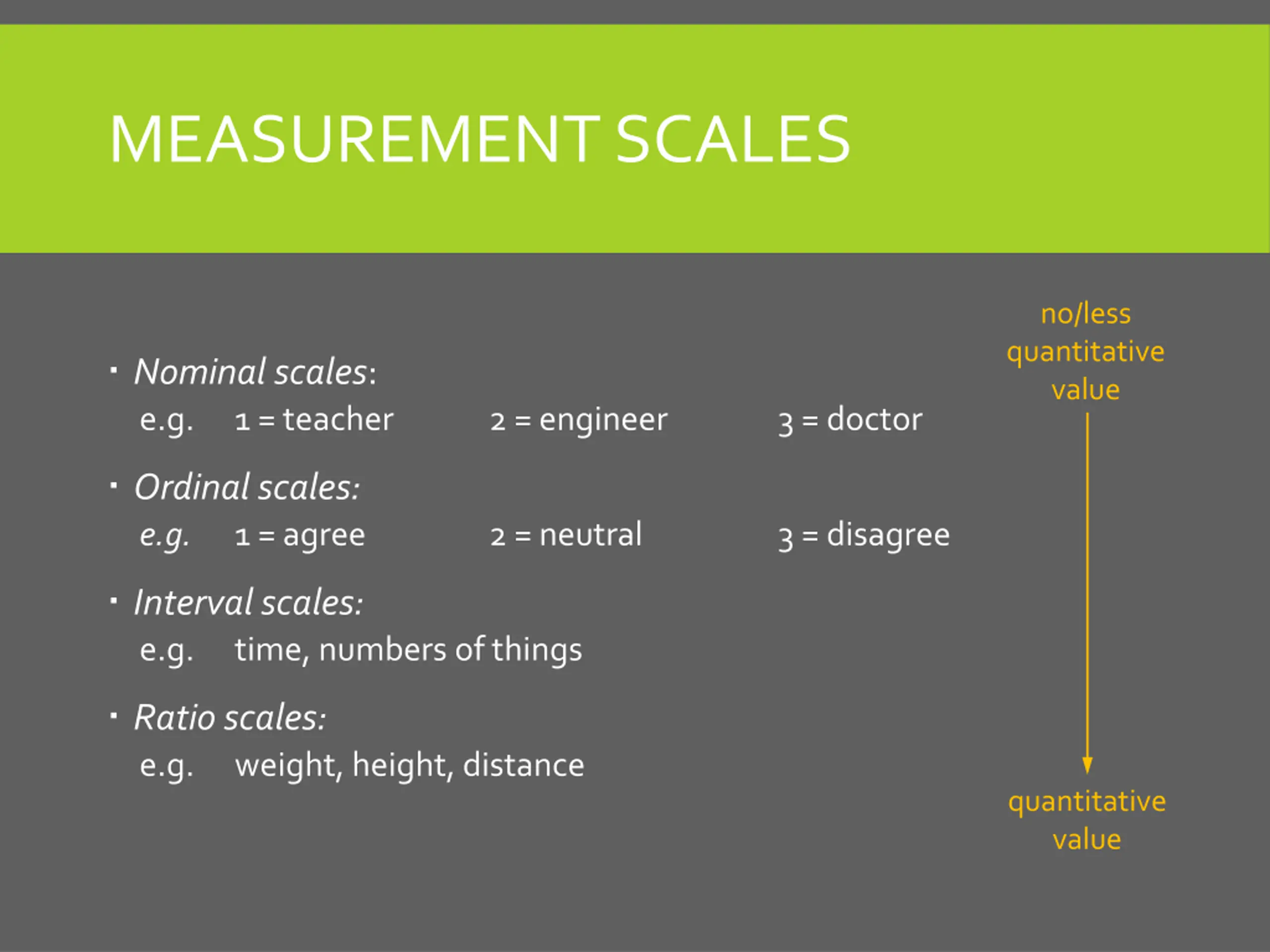 MEASUREMENT SCALES

▪ Nominal scales:
e.g. 1 = teacher 2 = engineer 3 = doctor

▪ Ordinal scales:
e.g. 1 = agree 2 = neutral 3 = disagree

▪ Interval scales:
e.g. time, numbers of things

▪ Ratio scales:
e.g. weight, height, distance

no/less quantitative value

quantitative value